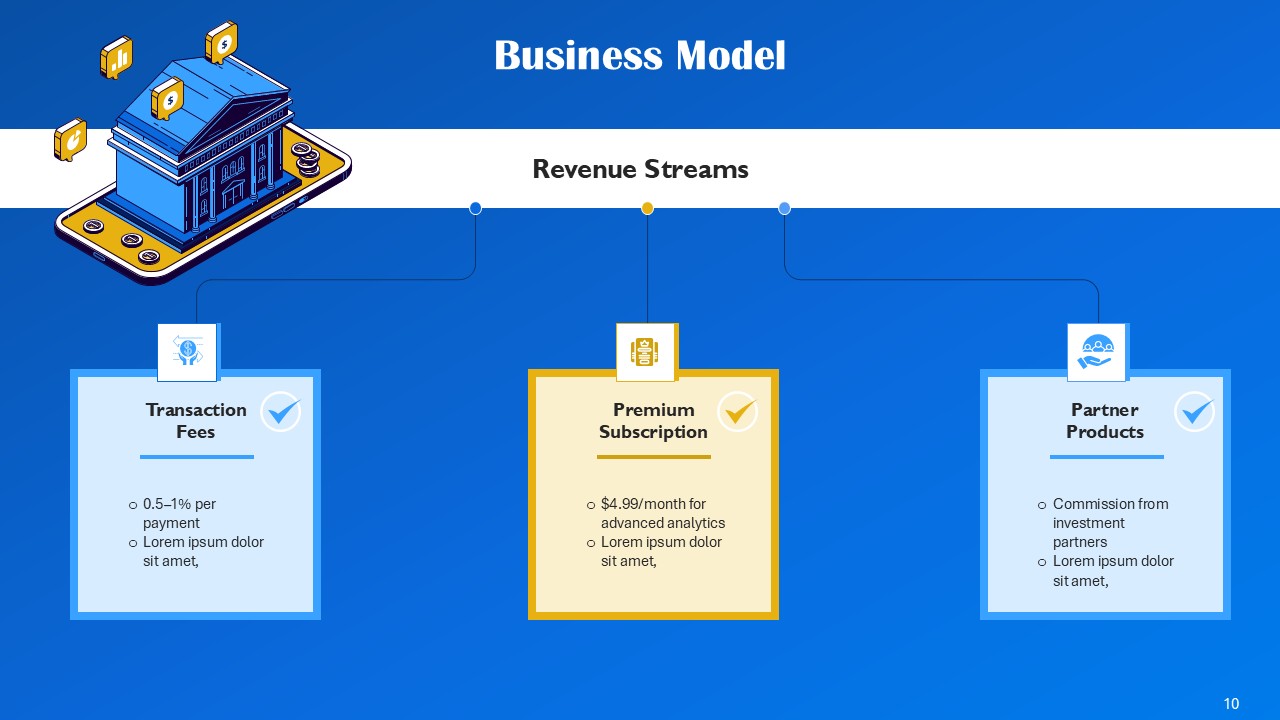 Business Model

Revenue Streams

Transaction Fees

○ 0.5–1% per payment
○ Lorem ipsum dolor sit amet,

Premium Subscription

○ $4.99/month for advanced analytics
○ Lorem ipsum dolor sit amet,

Partner Products

○ Commission from investment partners
○ Lorem ipsum dolor sit amet,

10